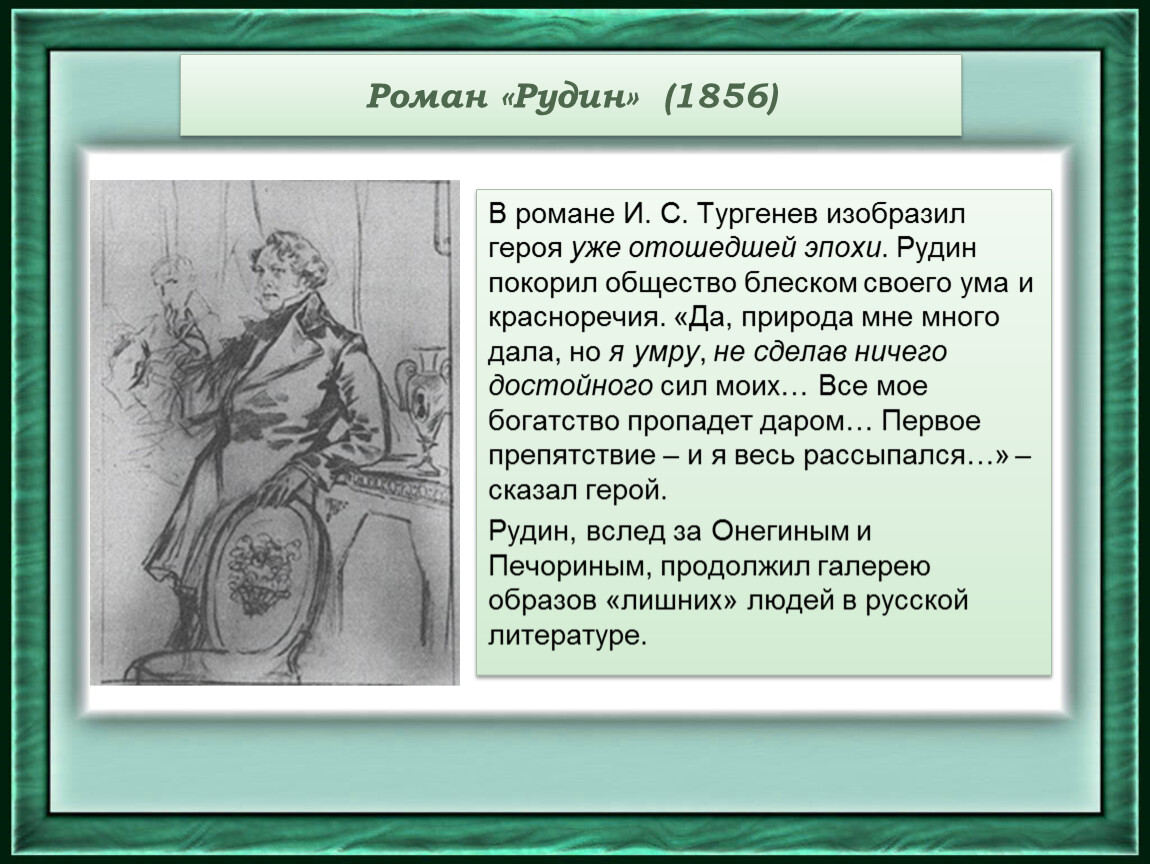 Роман «Рудин» (1856)

В романе И. С. Тургенев изобразил героя уже отошедшей эпохи. Рудин покорил общество блеском своего ума и красноречия. «Да, природа мне много дала, но я умру, не сделав ничего достойного сил моих… Все мое богатство пропадет даром… Первое препятствие – и я весь рассыпался…» – сказал герой.

Рудин, вслед за Онегиным и Печориным, продолжил галерею образов «лишних» людей в русской литературе.